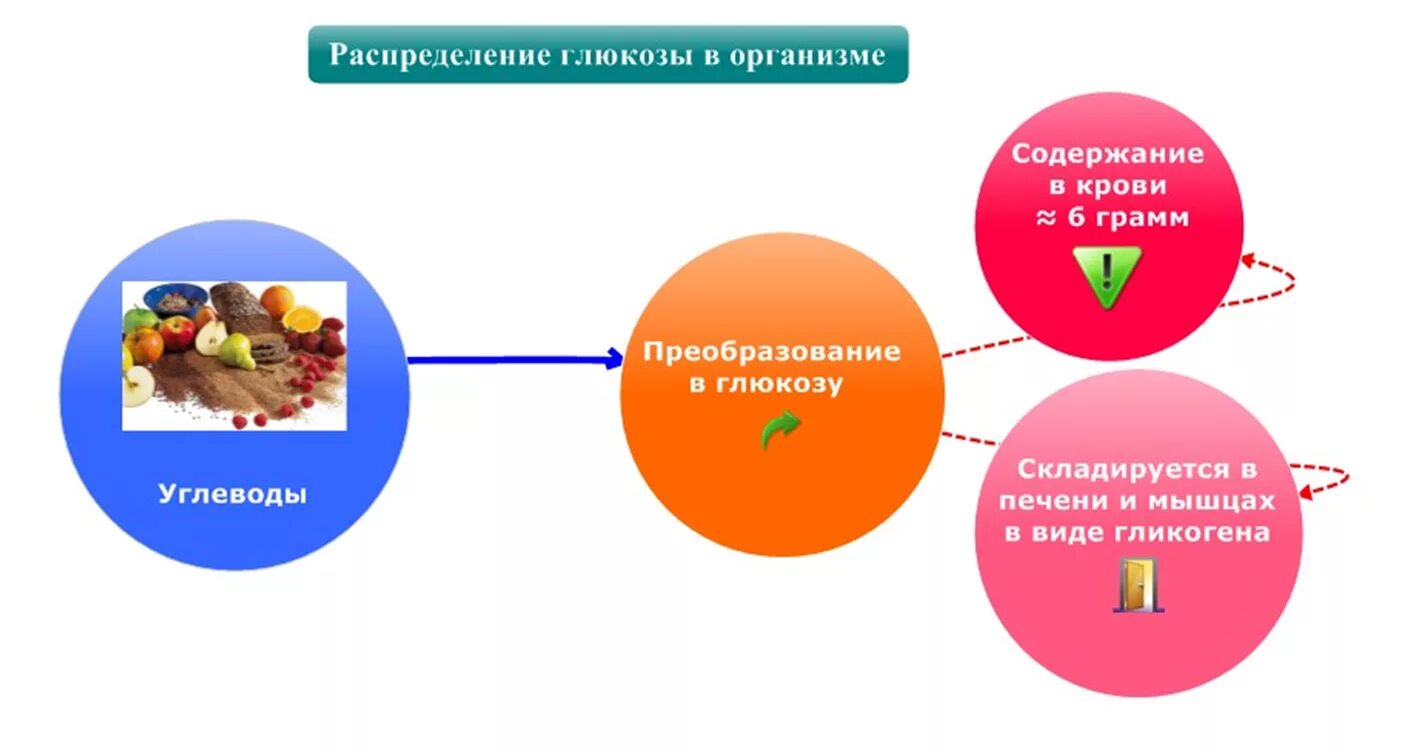 Распределение глюкозы в организме

Углеводы

Преобразование в глюкозу

Содержание в крови ≈ 6 грамм

Складируется в печени и мышцах в виде гликогена